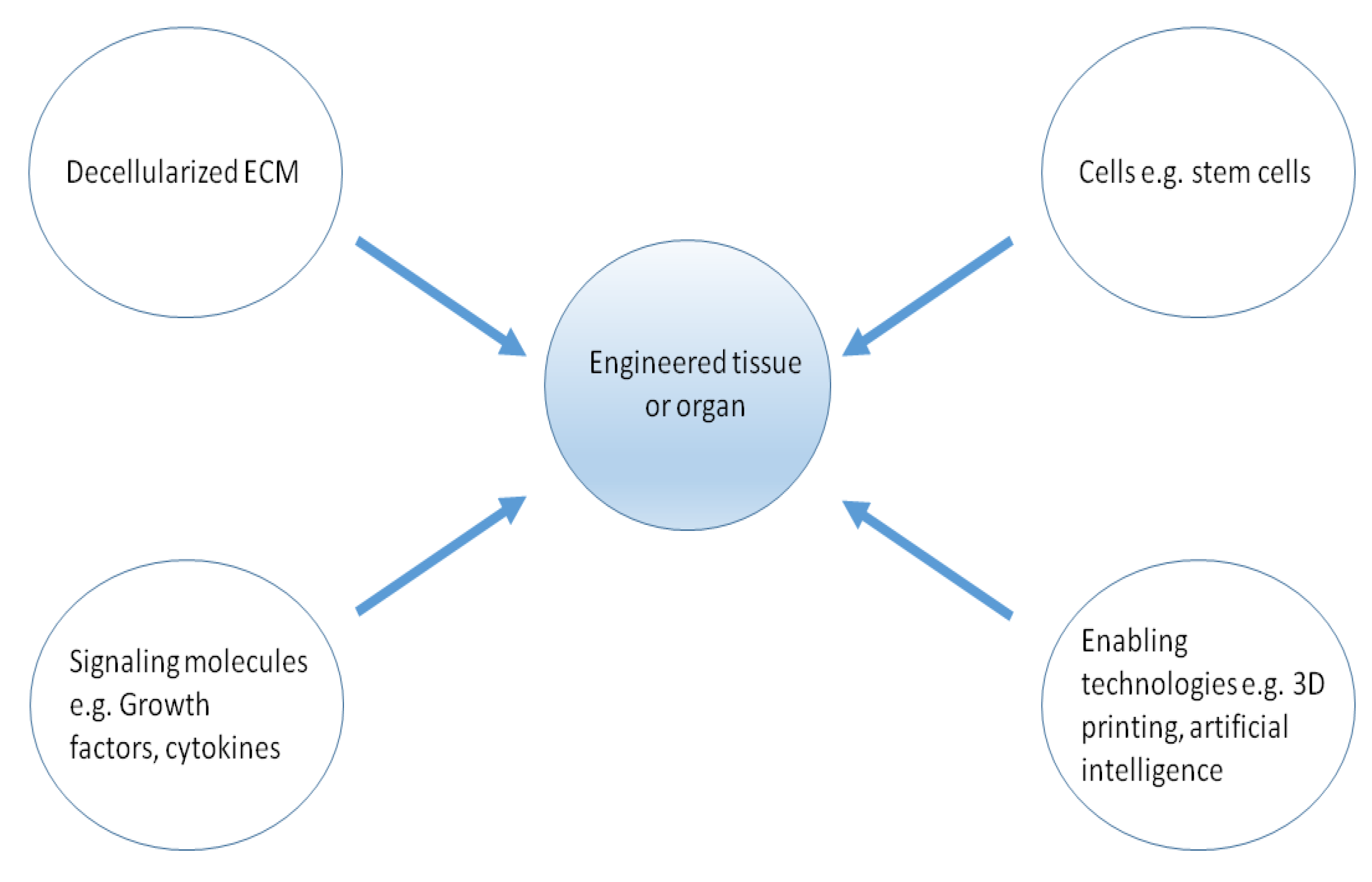 Decellularized ECM

Cells e.g. stem cells

Engineered tissue or organ

Signaling molecules e.g. Growth factors, cytokines

Enabling technologies e.g. 3D printing, artificial intelligence